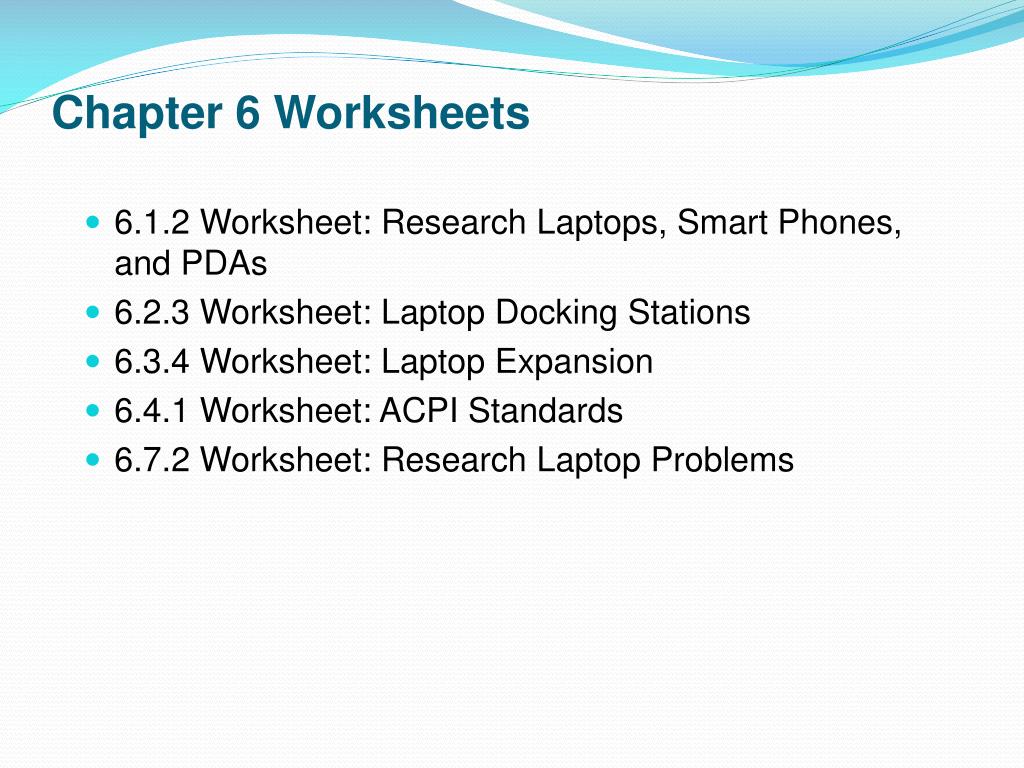 Chapter 6 Worksheets

- 6.1.2 Worksheet: Research Laptops, Smart Phones, and PDAs
- 6.2.3 Worksheet: Laptop Docking Stations
- 6.3.4 Worksheet: Laptop Expansion
- 6.4.1 Worksheet: ACPI Standards
- 6.7.2 Worksheet: Research Laptop Problems